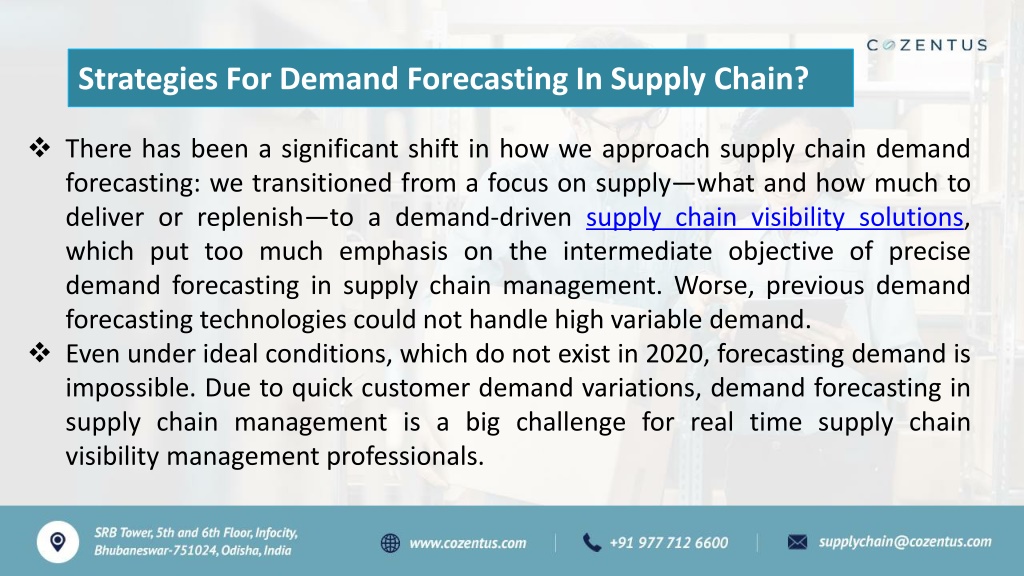 COZENTUS

Strategies For Demand Forecasting In Supply Chain?

❖ There has been a significant shift in how we approach supply chain demand forecasting: we transitioned from a focus on supply—what and how much to deliver or replenish—to a demand-driven supply chain visibility solutions, which put too much emphasis on the intermediate objective of precise demand forecasting in supply chain management. Worse, previous demand forecasting technologies could not handle high variable demand.

❖ Even under ideal conditions, which do not exist in 2020, forecasting demand is impossible. Due to quick customer demand variations, demand forecasting in supply chain management is a big challenge for real time supply chain visibility management professionals.

SRB Tower, 5th and 6th Floor, Infocity, Bhubaneswar-751024, Odisha, India

www.cozentus.com

+91 977 712 6600

supplychain@cozentus.com